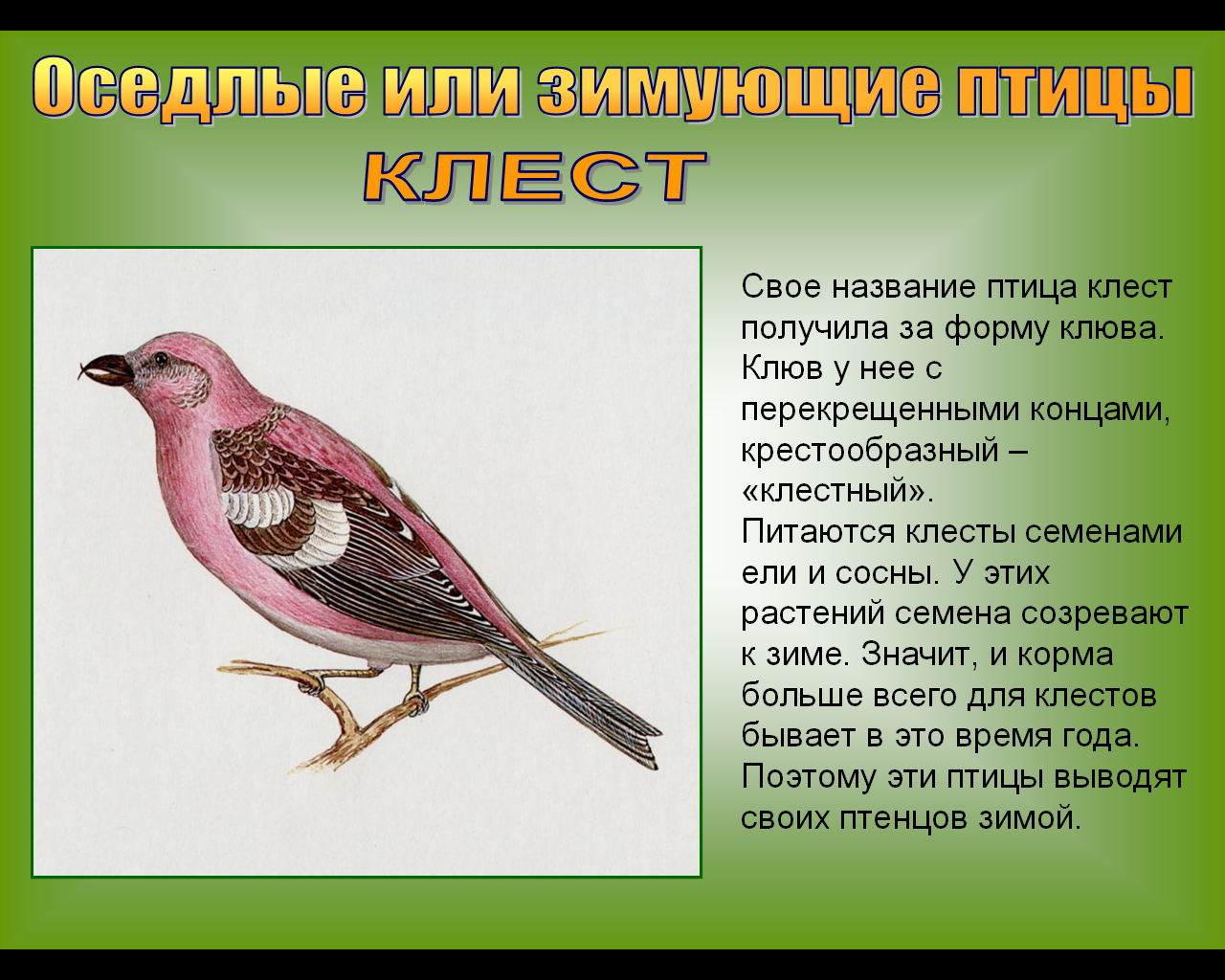 Оседлые или зимующие птицы

КЛЕСТ

Свое название птица клест получила за форму клюва. Клюв у нее с перекрещенными концами, крестообразный – «клестный».
Питаются клесты семенами ели и сосны. У этих растений семена созревают к зиме. Значит, и корма больше всего для клестов бывает в это время года. Поэтому эти птицы выводят своих птенцов зимой.